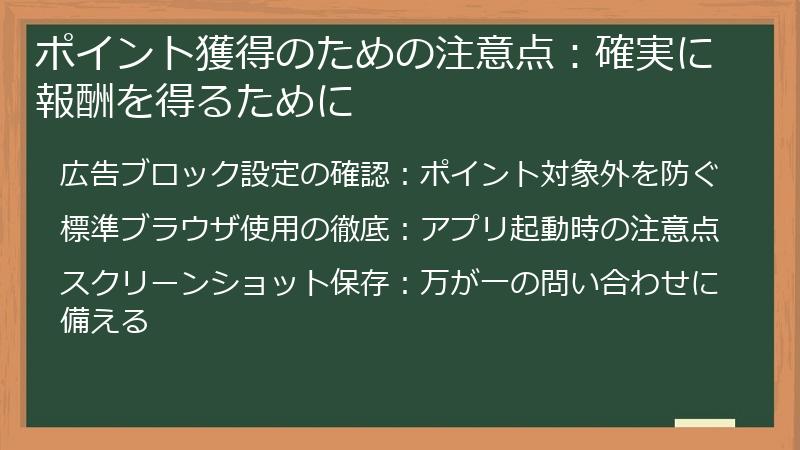 ポイント獲得のための注意点：確実に報酬を得るために

広告ブロック設定の確認：ポイント対象外を防ぐ

標準ブラウザ使用の徹底：アプリ起動時の注意点

スクリーンショット保存：万が一の問い合わせに備える